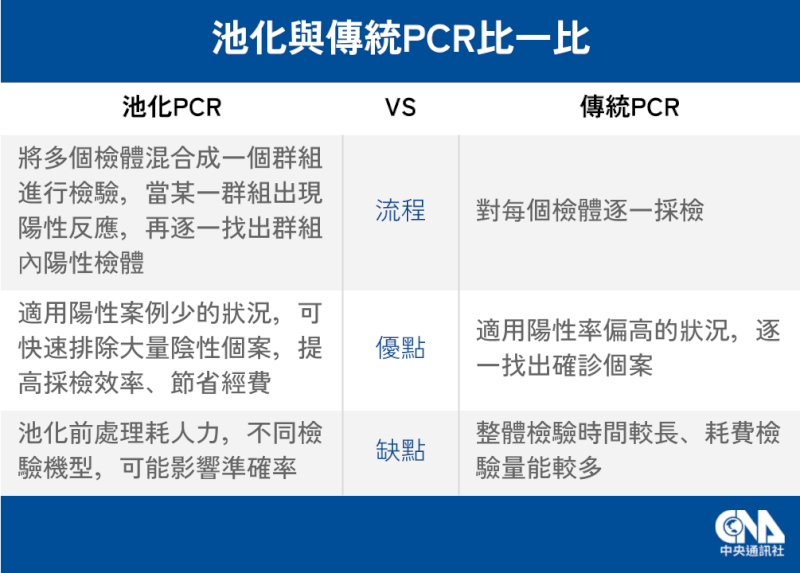 池化與傳統PCR比一比

| 池化PCR | VS | 傳統PCR |
|---|---|---|
| 將多個檢體混合成一個群組進行檢驗，當某一群組出現陽性反應，再逐一找出群組內陽性檢體 | 流程 | 對每個檢體逐一採檢 |
| 適用陽性案例少的狀況，可快速排除大量陰性個案，提高採檢效率、節省經費 | 優點 | 適用陽性率偏高的狀況，逐一找出確診個案 |
| 池化前處理耗人力，不同檢驗機型，可能影響準確率 | 缺點 | 整體檢驗時間較長、耗費檢驗量能較多 |

CNA
中央通訊社